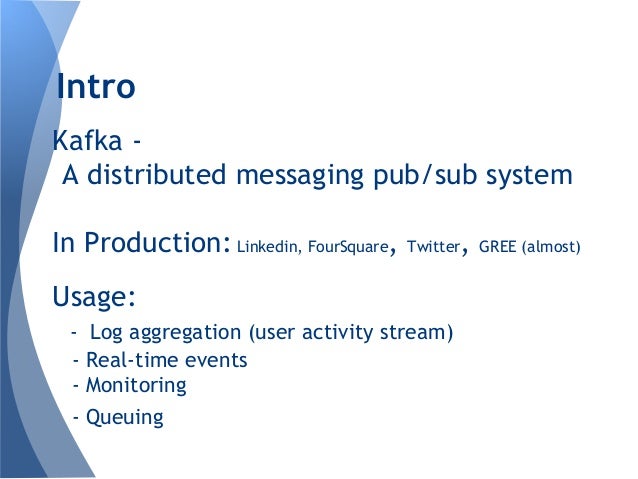 Intro

Kafka -
A distributed messaging pub/sub system

In Production: Linkedin, FourSquare, Twitter, GREE (almost)

Usage:
- Log aggregation (user activity stream)
- Real-time events
- Monitoring
- Queuing